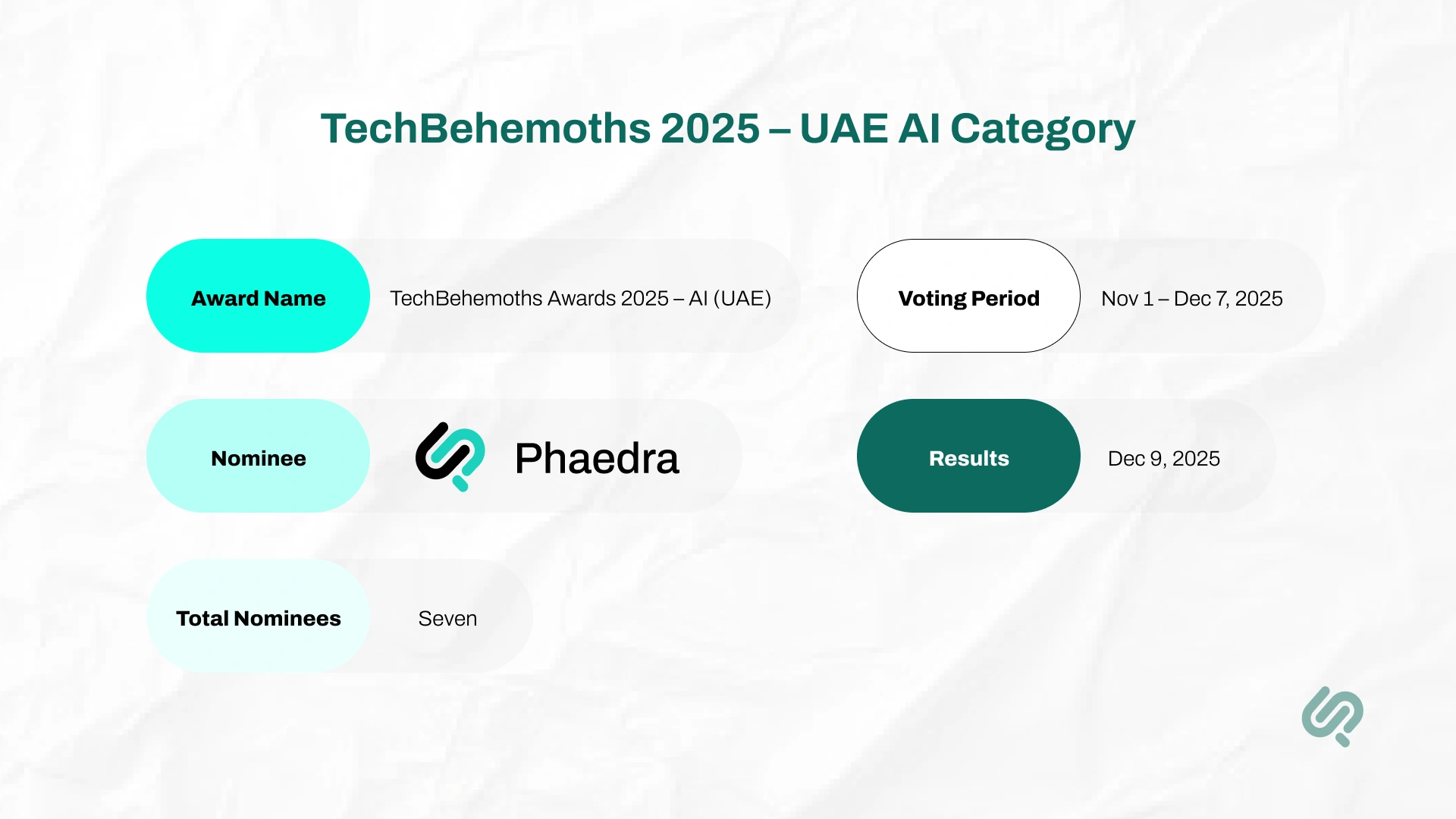 TechBehemoths 2025 – UAE AI Category

Award Name
TechBehemoths Awards 2025 – AI (UAE)

Nominee
Phaedra

Total Nominees
Seven

Voting Period
Nov 1 – Dec 7, 2025

Results
Dec 9, 2025